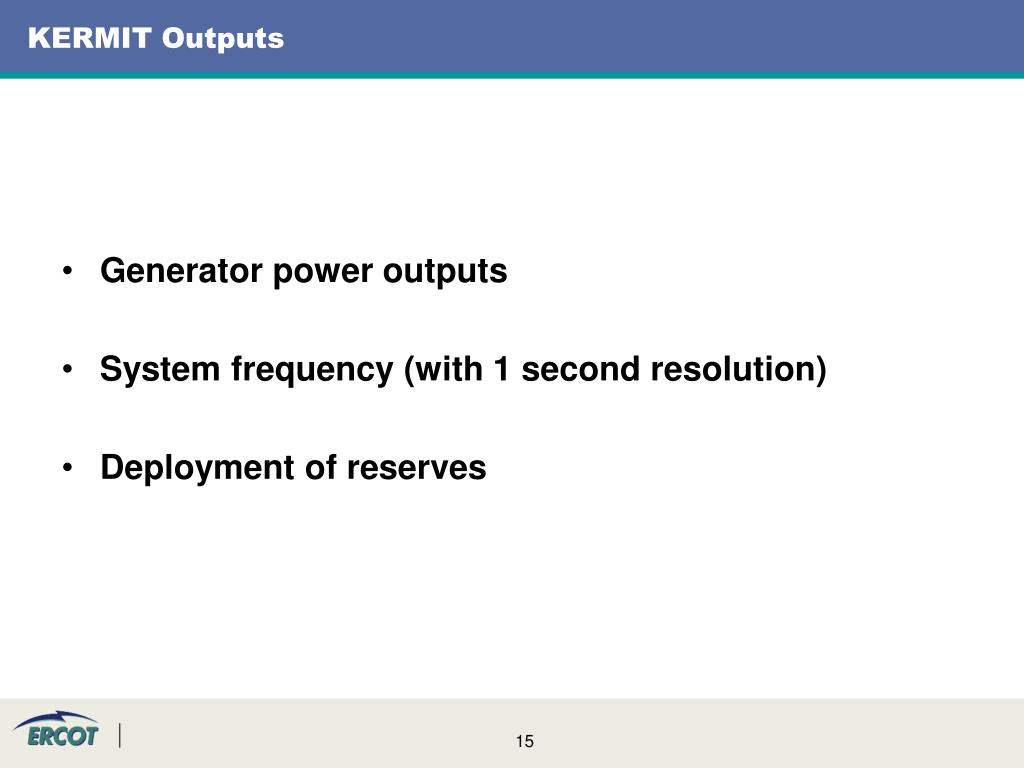 KERMIT Outputs

• Generator power outputs

• System frequency (with 1 second resolution)

• Deployment of reserves

ERCOT

15